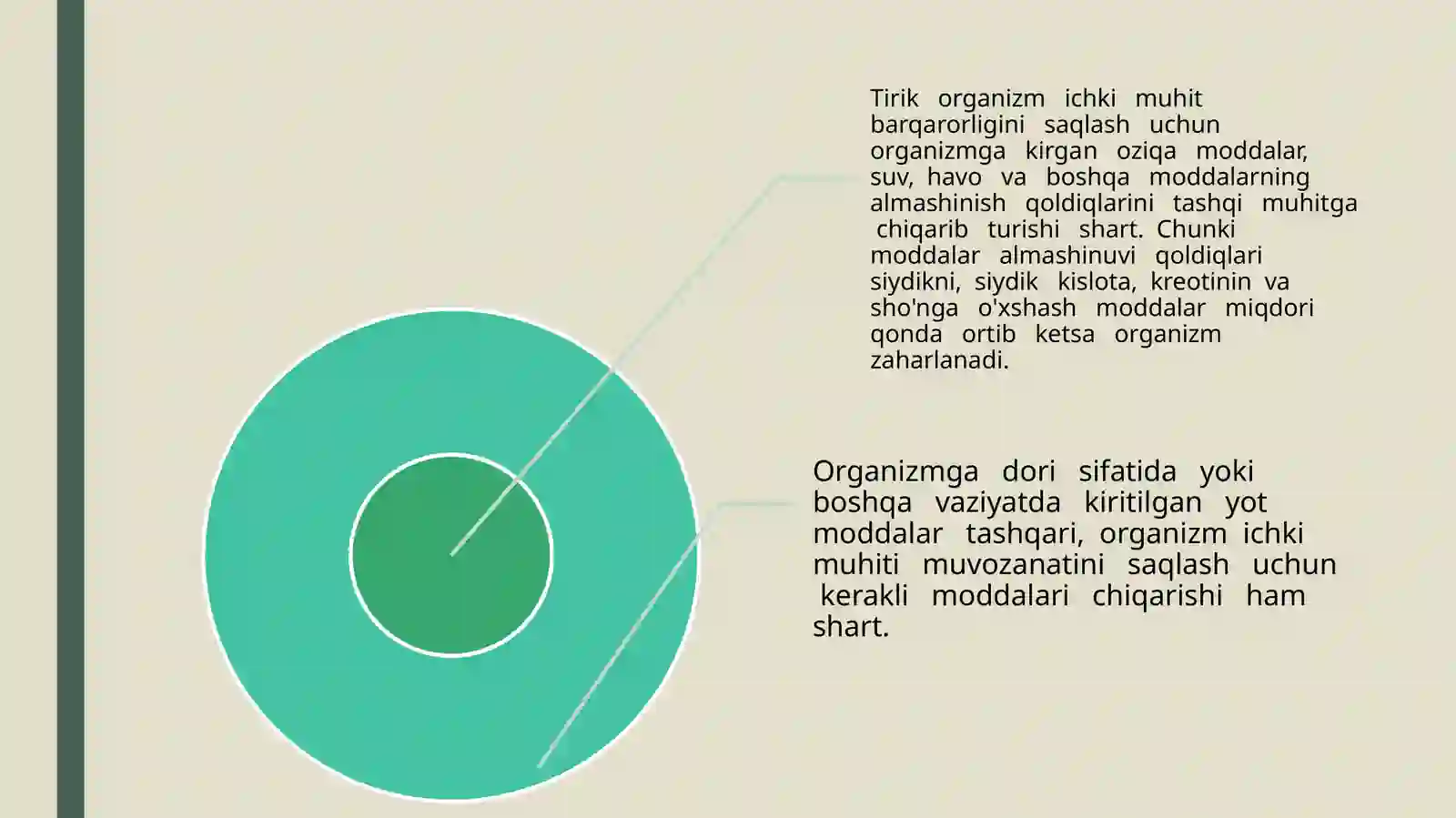 Tirik organizm ichki muhit barqarorligini saqlash uchun organizmga kirgan oziqa moddalar, suv, havo va boshqa moddalarning almashinish qoldiqlarini tashqi muhitga chiqarib turishi shart. Chunki moddalar almashinuvi qoldiqlari siydikni, siydik kislota, kreotinin va sho'nga o'xshash moddalar miqdori qonda ortib ketsa organizm zaharlanadi.

Organizmga dori sifatida yoki boshqa vaziyatda kiritilgan yot moddalar tashqari, organizm ichki muhiti muvozanatini saqlash uchun kerakli moddalari chiqarishi ham shart.